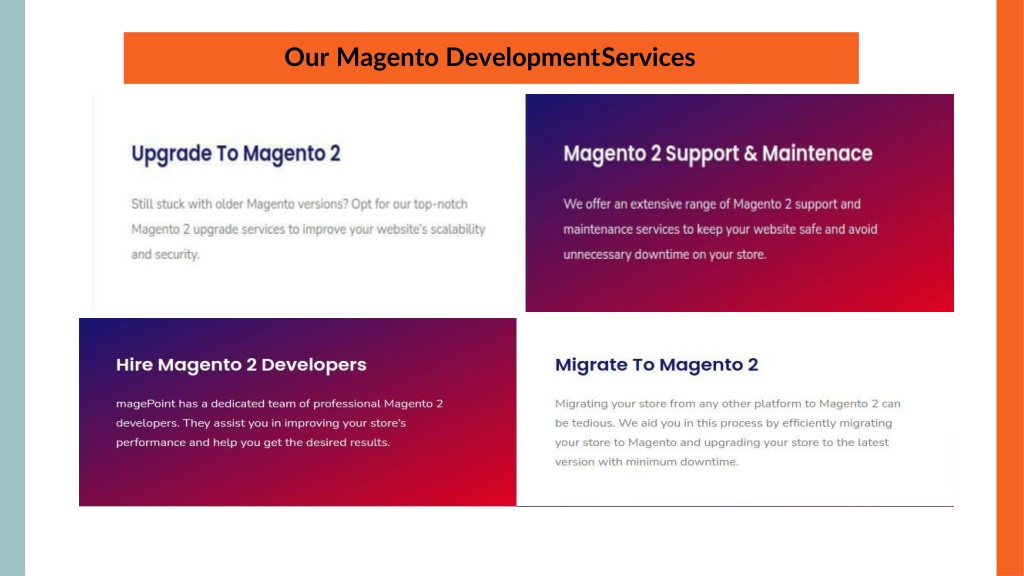 Our Magento DevelopmentServices

Upgrade To Magento 2

Still stuck with older Magento versions? Opt for our top-notch Magento 2 upgrade services to improve your website's scalability and security.

Magento 2 Support & Maintenace

We offer an extensive range of Magento 2 support and maintenance services to keep your website safe and avoid unnecessary downtime on your store.

Hire Magento 2 Developers

magePoint has a dedicated team of professional Magento 2 developers. They assist you in improving your store's performance and help you get the desired results.

Migrate To Magento 2

Migrating your store from any other platform to Magento 2 can be tedious. We aid you in this process by efficiently migrating your store to Magento and upgrading your store to the latest version with minimum downtime.